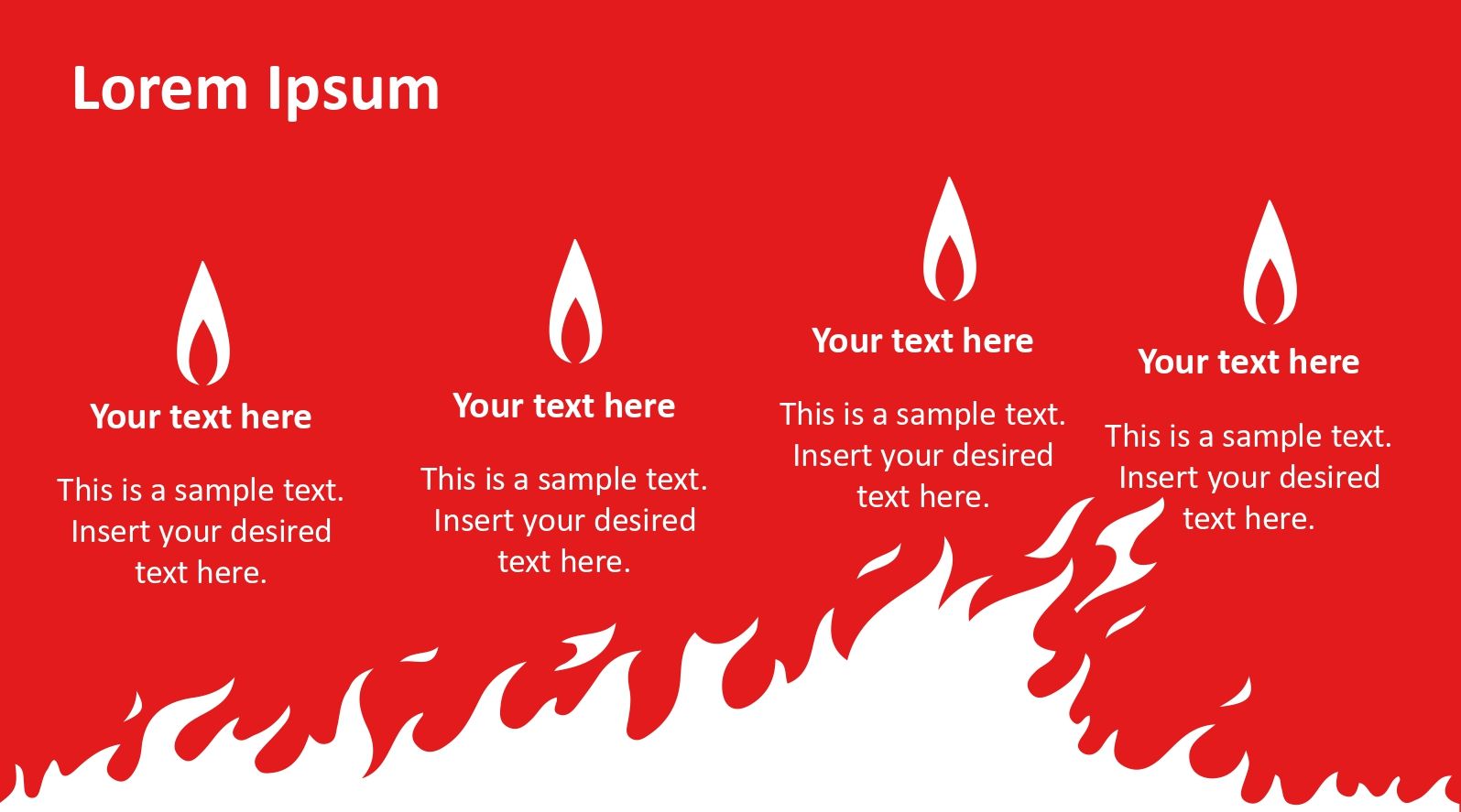 Lorem Ipsum

Your text here

This is a sample text. Insert your desired text here.

Your text here

This is a sample text. Insert your desired text here.

Your text here

This is a sample text. Insert your desired text here.

Your text here

This is a sample text. Insert your desired text here.